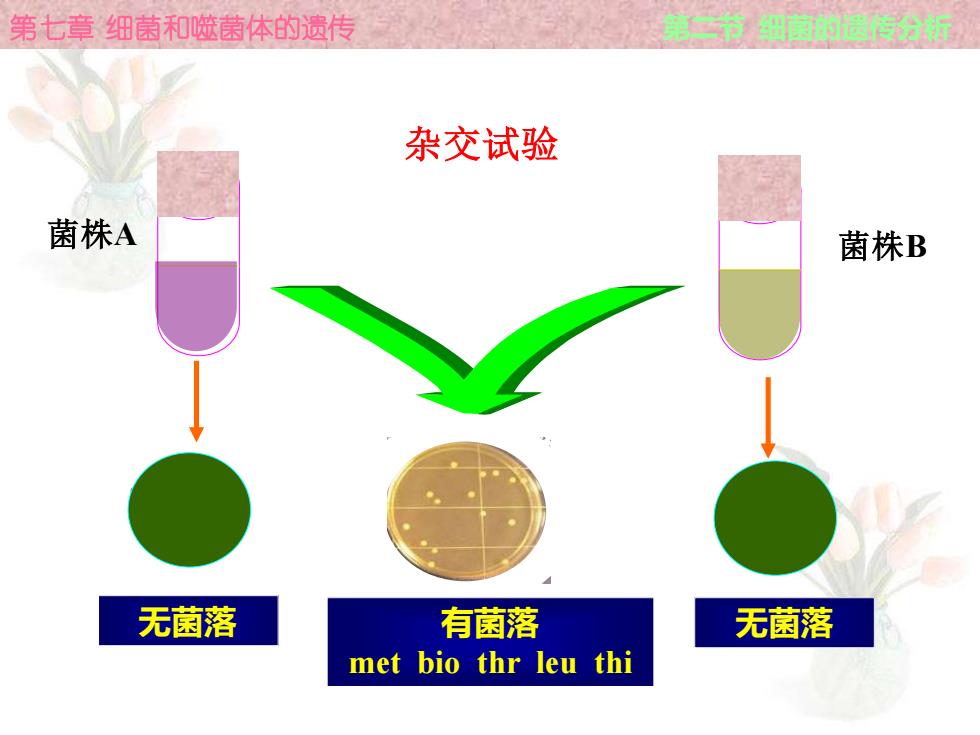 第七章 细菌和噬菌体的遗传

第二节 细菌的遗传分析

杂交试验

菌株A

菌株B

无菌落

有菌落
met bio thr leu thi

无菌落